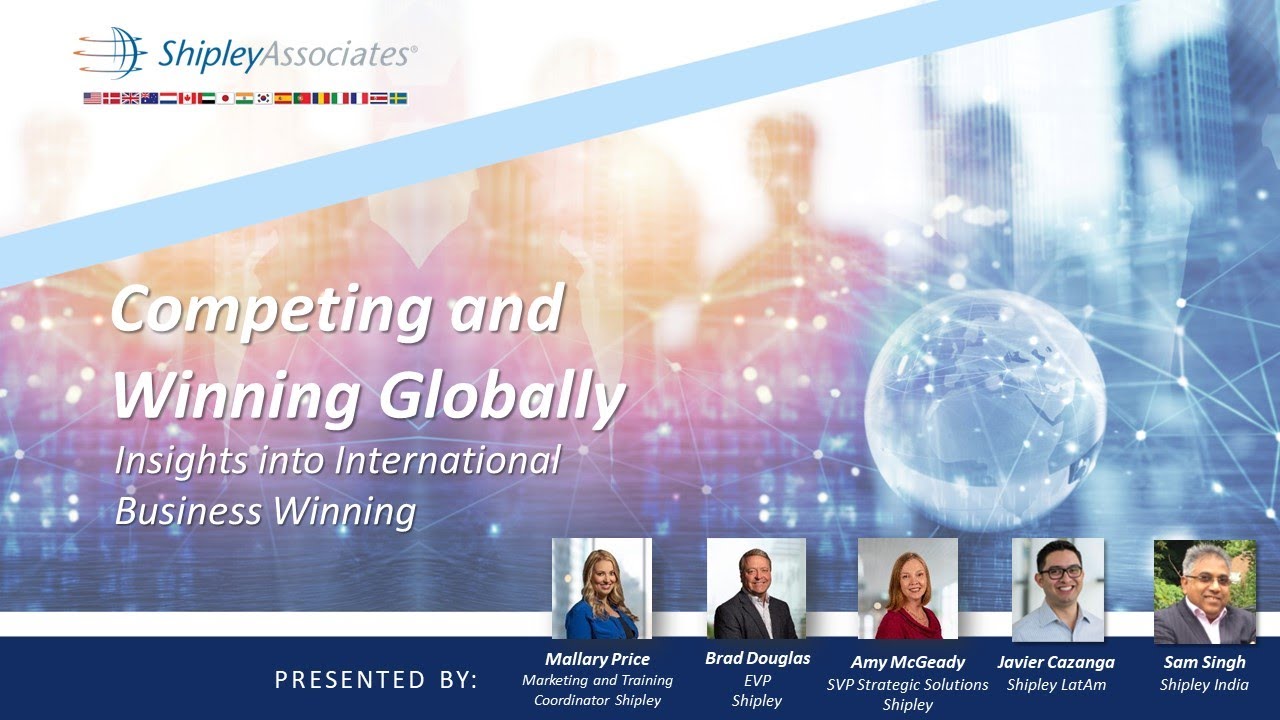 ShipleyAssociates®

Competing and Winning Globally

Insights into International Business Winning

PRESENTED BY:

Mallary Price
Marketing and Training Coordinator Shipley

Brad Douglas
EVP
Shipley

Amy McGeady
SVP Strategic Solutions
Shipley

Javier Cazanga
Shipley LatAm

Sam Singh
Shipley India